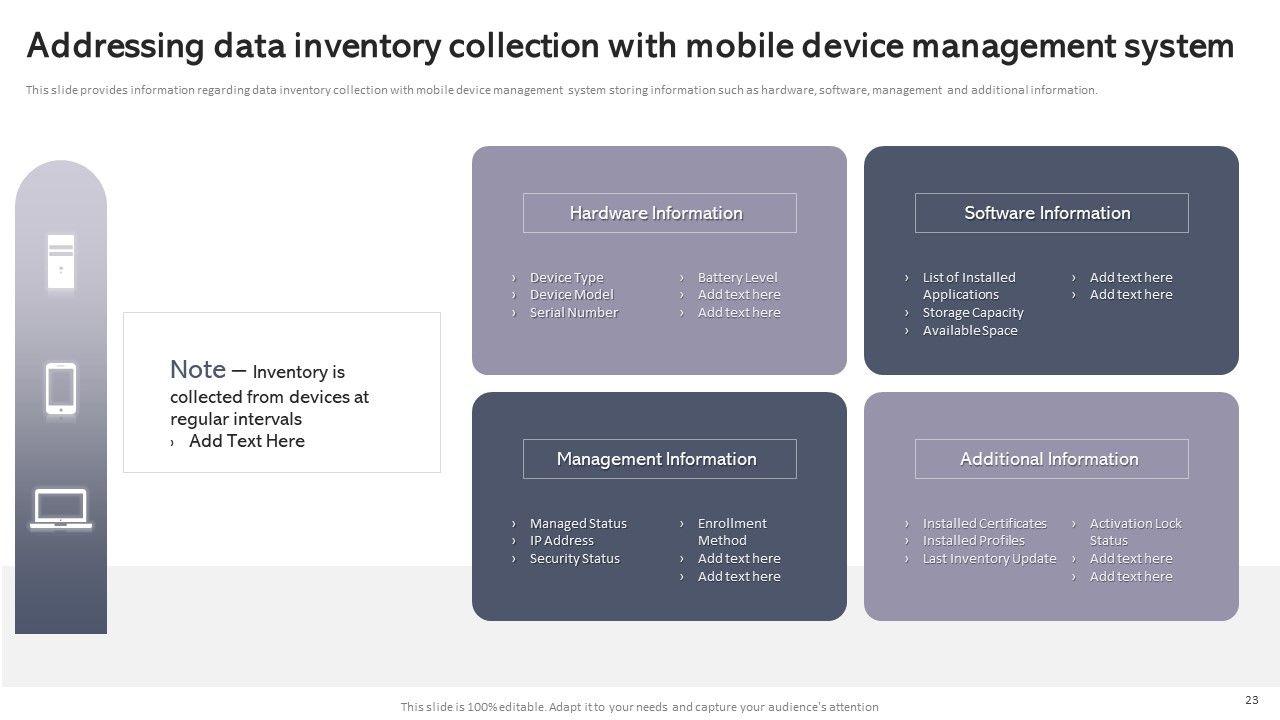 Addressing data inventory collection with mobile device management system

This slide provides information regarding data inventory collection with mobile device management system storing information such as hardware, software, management and additional information.

Note – Inventory is collected from devices at regular intervals
› Add Text Here

Hardware Information

› Device Type
› Device Model
› Serial Number

› Battery Level
› Add text here
› Add text here

Software Information

› List of Installed Applications
› Storage Capacity
› Available Space

› Add text here
› Add text here

Management Information

› Managed Status
› IP Address
› Security Status

› Enrollment Method
› Add text here
› Add text here

Additional Information

› Installed Certificates
› Installed Profiles
› Last Inventory Update

› Activation Lock Status
› Add text here
› Add text here

This slide is 100% editable. Adapt it to your needs and capture your audience's attention

23